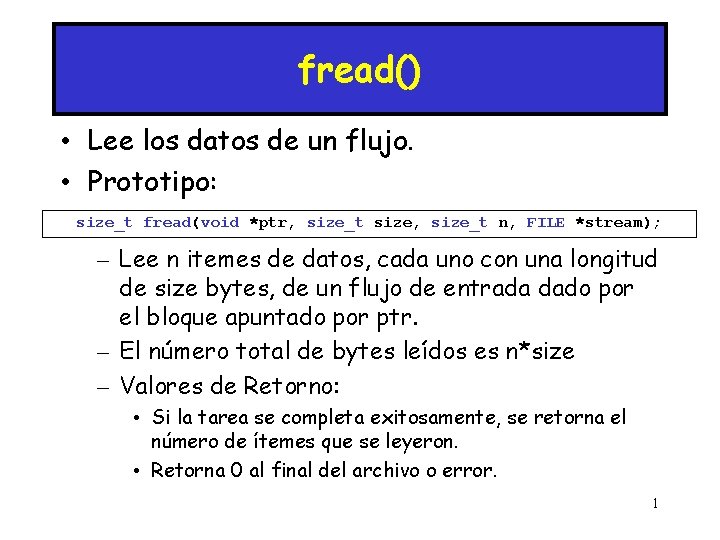 fread()

• Lee los datos de un flujo.
• Prototipo:

size_t fread(void *ptr, size_t size, size_t n, FILE *stream);

– Lee n itemes de datos, cada uno con una longitud de size bytes, de un flujo de entrada dado por el bloque apuntado por ptr.
– El número total de bytes leídos es n*size
– Valores de Retorno:
• Si la tarea se completa exitosamente, se retorna el número de ítemes que se leyeron.
• Retorna 0 al final del archivo o error.

1